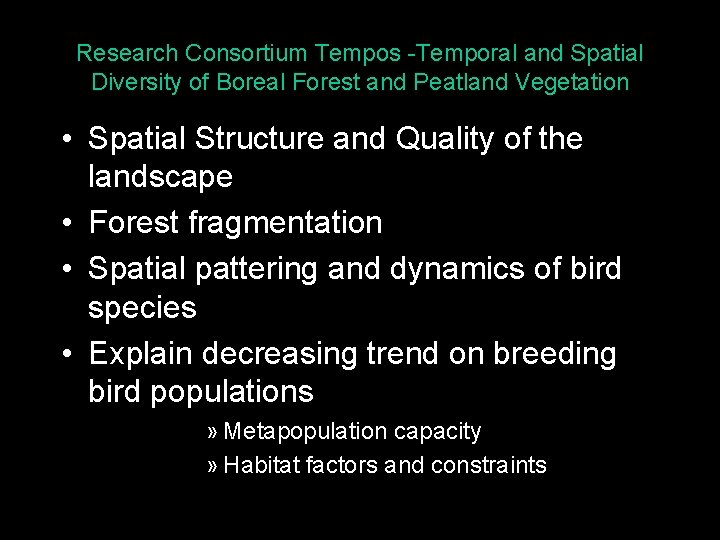 Research Consortium Tempos -Temporal and Spatial Diversity of Boreal Forest and Peatland Vegetation

• Spatial Structure and Quality of the landscape
• Forest fragmentation
• Spatial pattering and dynamics of bird species
• Explain decreasing trend on breeding bird populations
» Metapopulation capacity
» Habitat factors and constraints